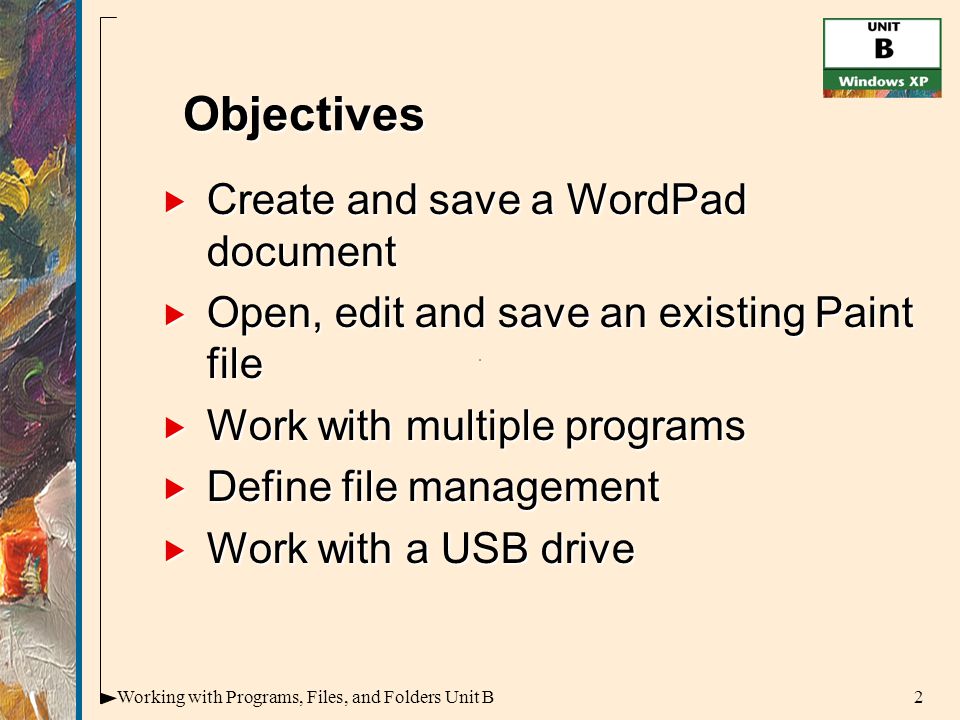 UNIT
B
Windows XP

Objectives

Create and save a WordPad document

Open, edit and save an existing Paint file

Work with multiple programs

Define file management

Work with a USB drive

Working with Programs, Files, and Folders Unit B

2